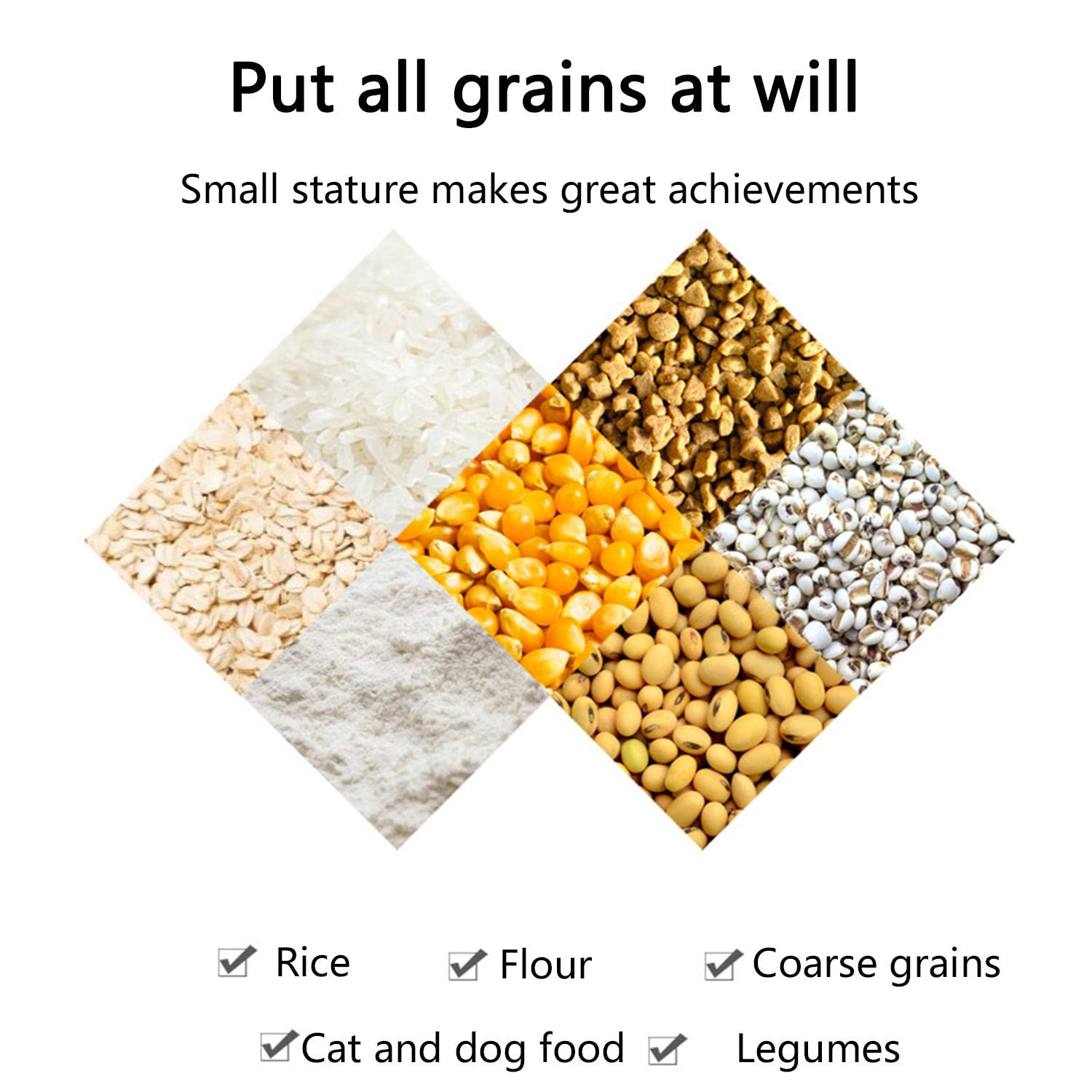 Put all grains at will

Small stature makes great achievements

☑ Rice ☑ Flour ☑ Coarse grains

☑ Cat and dog food ☑ Legumes